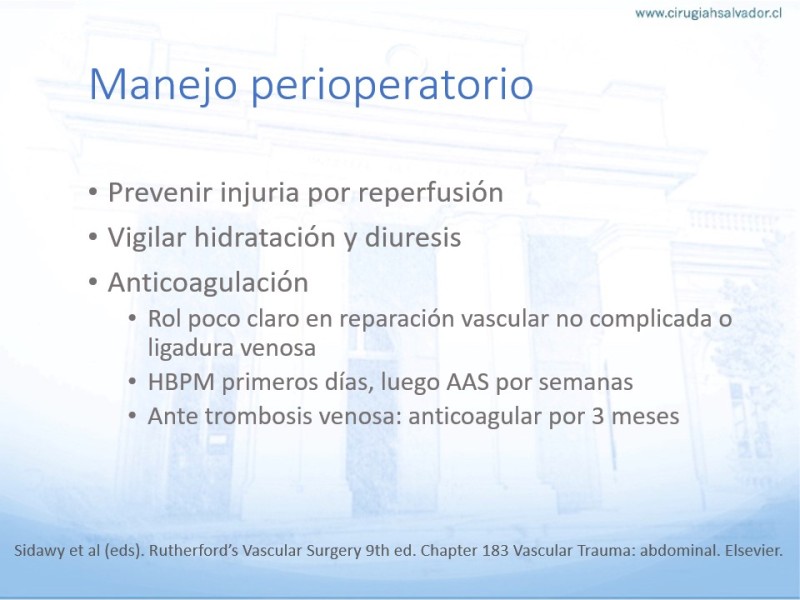 www.cirugiahsalvador.cl

Manejo perioperatorio

• Prevenir injuria por reperfusión
• Vigilar hidratación y diuresis
• Anticoagulación
  • Rol poco claro en reparación vascular no complicada o ligadura venosa
  • HBPM primeros días, luego AAS por semanas
  • Ante trombosis venosa: anticoagular por 3 meses

Sidawy et al (eds). Rutherford's Vascular Surgery 9th ed. Chapter 183 Vascular Trauma: abdominal. Elsevier.